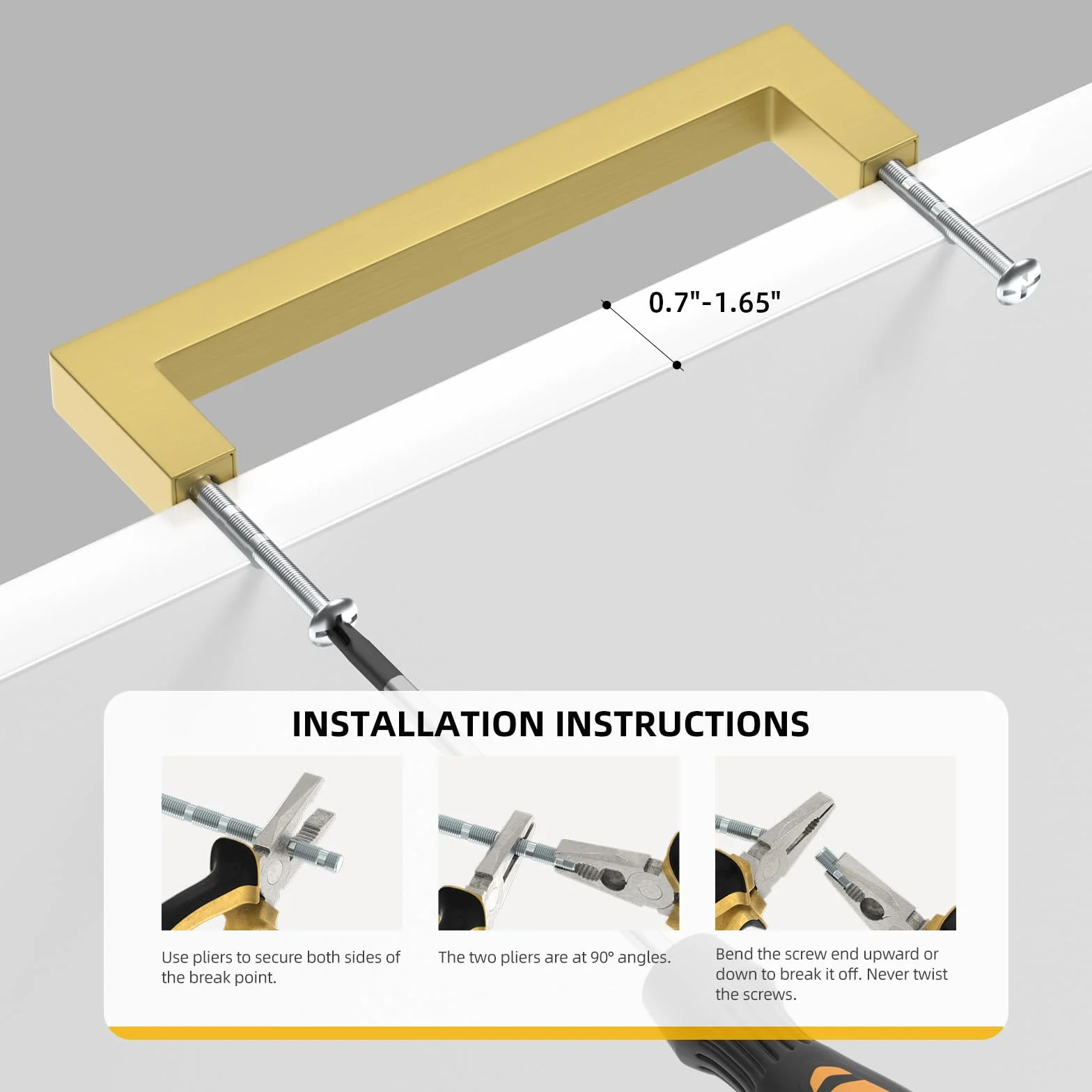 0.7"-1.65"

INSTALLATION INSTRUCTIONS

Use pliers to secure both sides of the break point.

The two pliers are at 90° angles.

Bend the screw end upward or down to break it off. Never twist the screws.